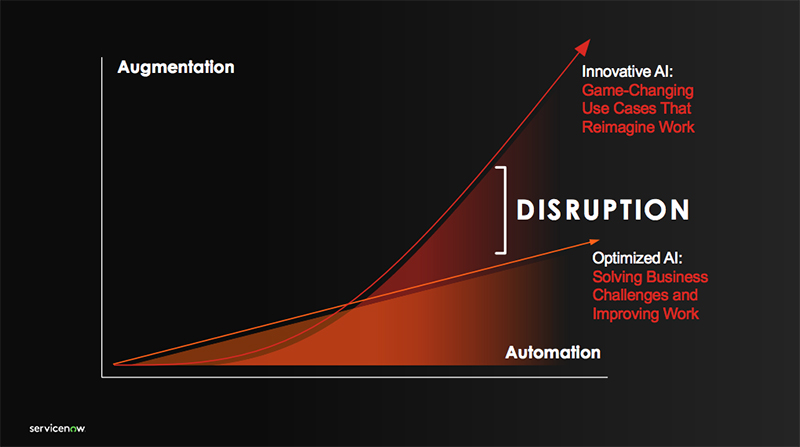 Augmentation

Innovative AI:
Game-Changing Use Cases That Reimagine Work

DISRUPTION

Optimized AI:
Solving Business Challenges and Improving Work

Automation

servicenow